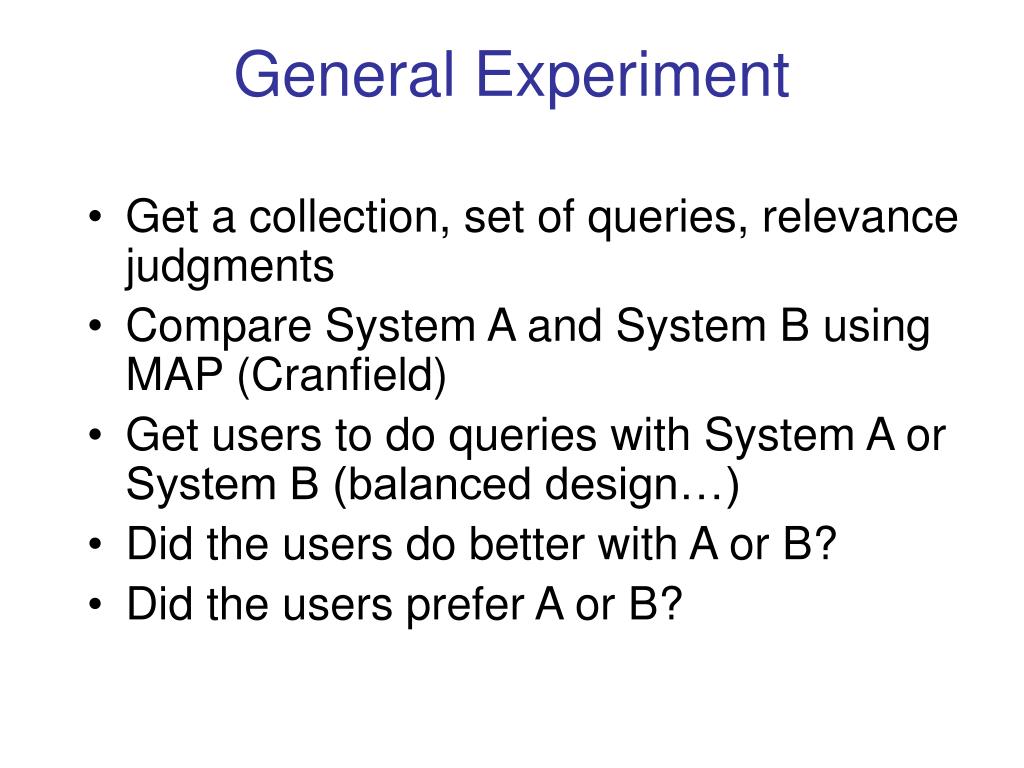 General Experiment

• Get a collection, set of queries, relevance judgments
• Compare System A and System B using MAP (Cranfield)
• Get users to do queries with System A or System B (balanced design…)
• Did the users do better with A or B?
• Did the users prefer A or B?